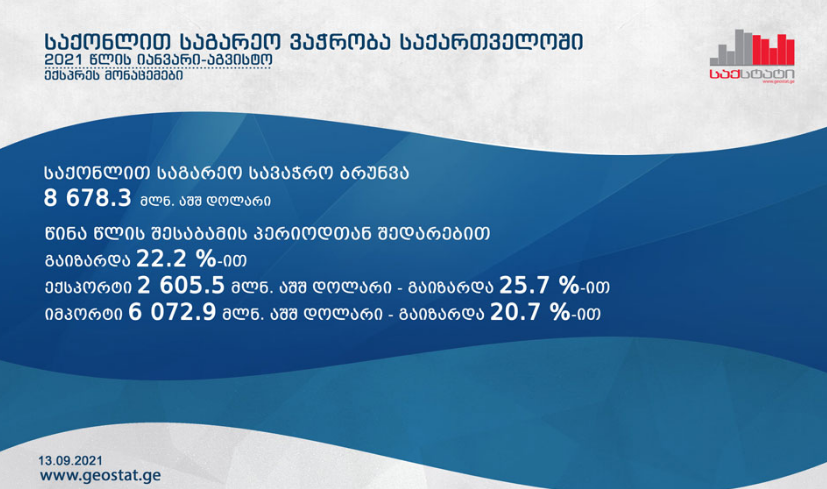 საქონლით საგარეო ვაჭრობა საქართველოში
2021 წლის იანვარი-აგვისტო
ექსპრეს მონაცემები

საქსტატი
www.geostat.ge

საქონლით საგარეო სავაჭრო ბრუნვა
8 678.3 მლნ. აშშ დოლარი

წინა წლის შესაბამის პერიოდთან შედარებით
გაიზარდა 22.2 %-ით
ექსპორტი 2 605.5 მლნ. აშშ დოლარი - გაიზარდა 25.7 %-ით
იმპორტი 6 072.9 მლნ. აშშ დოლარი - გაიზარდა 20.7 %-ით

13.09.2021
www.geostat.ge